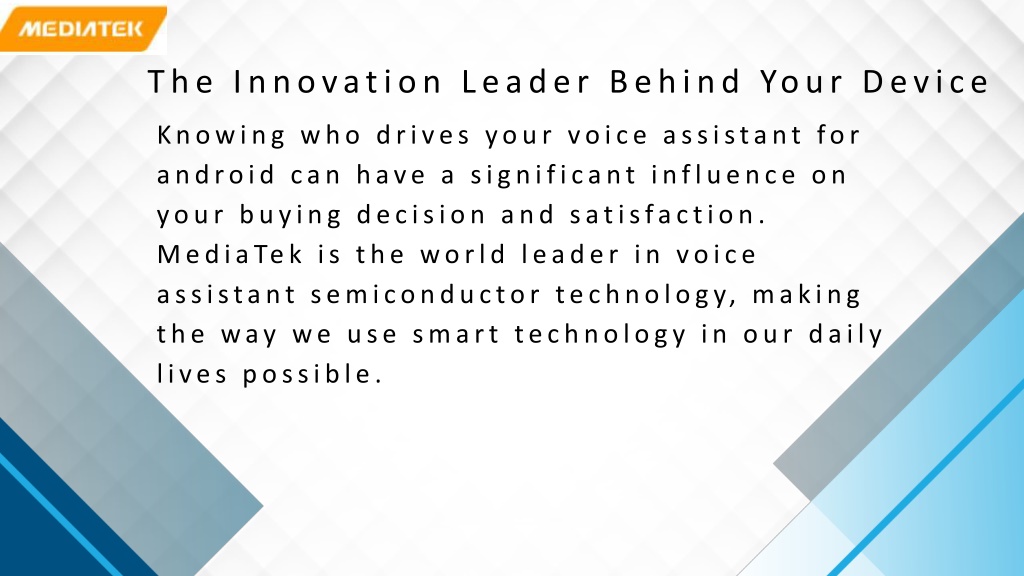 MEDIATEK

The Innovation Leader Behind Your Device

Knowing who drives your voice assistant for android can have a significant influence on your buying decision and satisfaction. MediaTek is the world leader in voice assistant semiconductor technology, making the way we use smart technology in our daily lives possible.